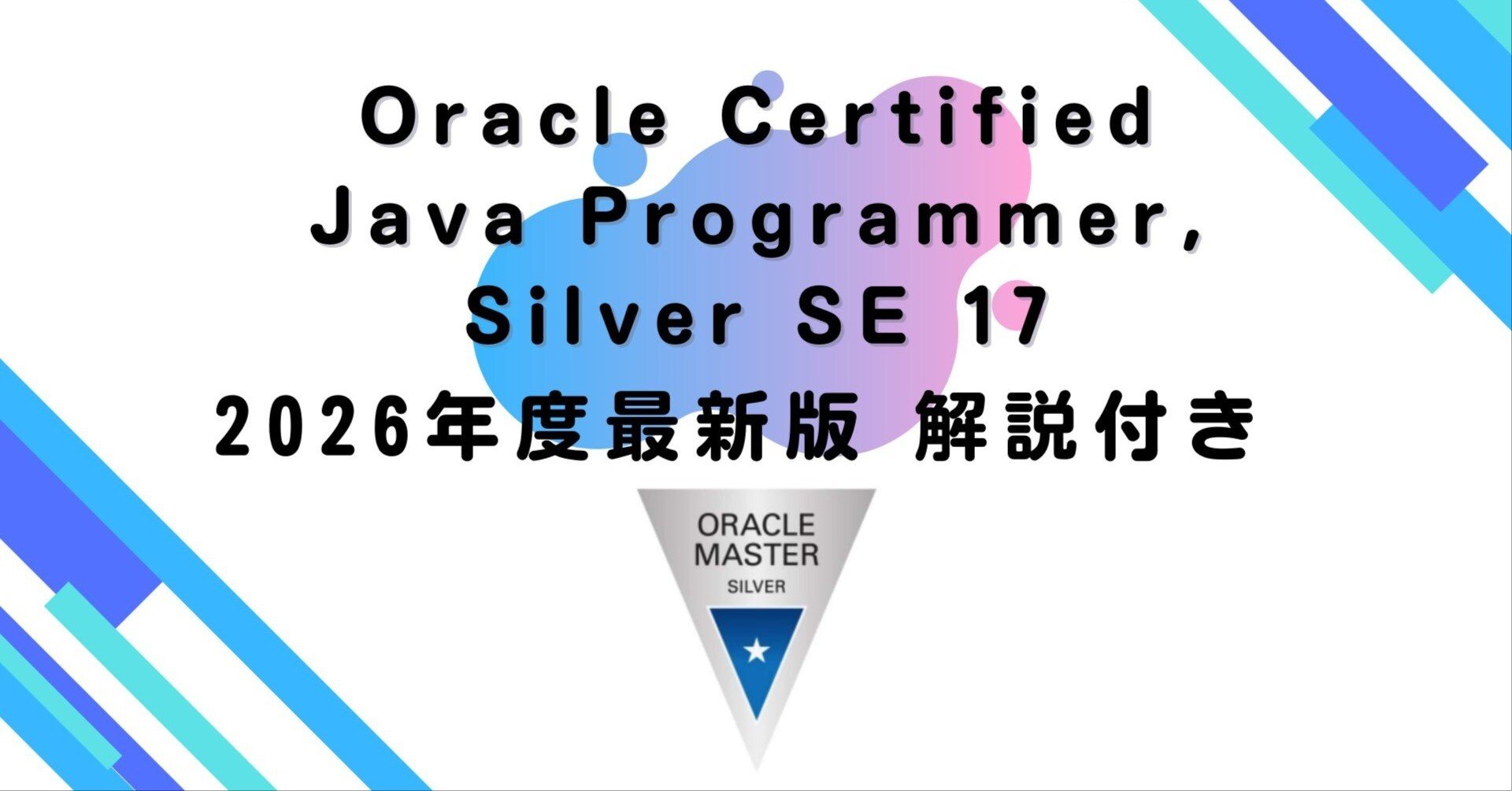 Oracle Certified Java Programmer, Silver SE 17
2026年度最新版 解説付き

ORACLE
MASTER
SILVER